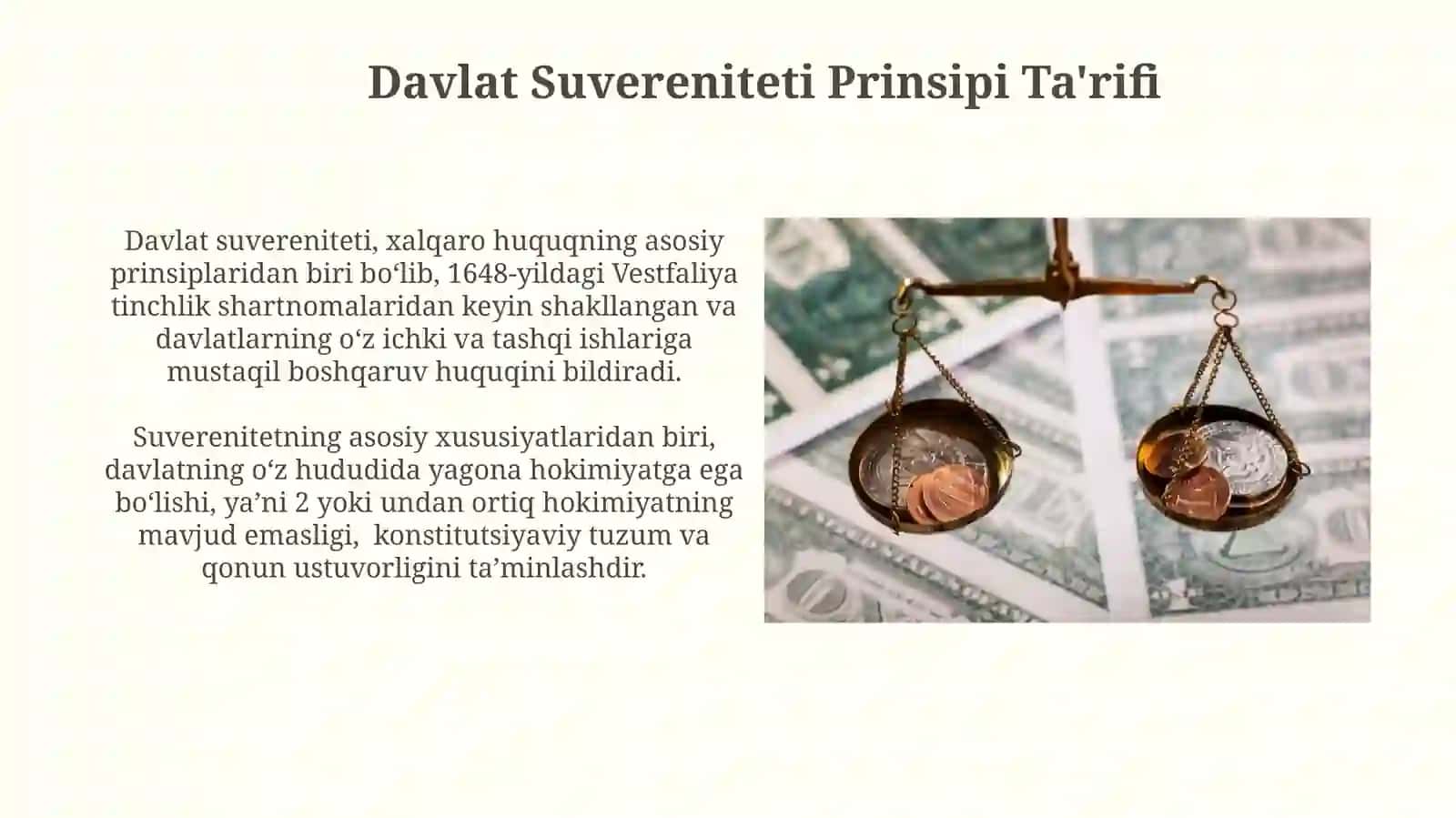 Davlat Suvereniteti Prinsipi Ta'rifi

Davlat suvereniteti, xalqaro huquqning asosiy prinsiplaridan biri bo‘lib, 1648-yildagi Vestfaliya tinchlik shartnomalaridan keyin shakllangan va davlatlarning o‘z ichki va tashqi ishlariga mustaqil boshqaruv huquqini bildiradi.

Suverenitetning asosiy xususiyatlaridan biri, davlatning o‘z hududida yagona hokimiyatga ega bo‘lishi, ya’ni 2 yoki undan ortiq hokimiyatning mavjud emasligi,  konstitutsiyaviy tuzum va qonun ustuvorligini ta’minlashdir.